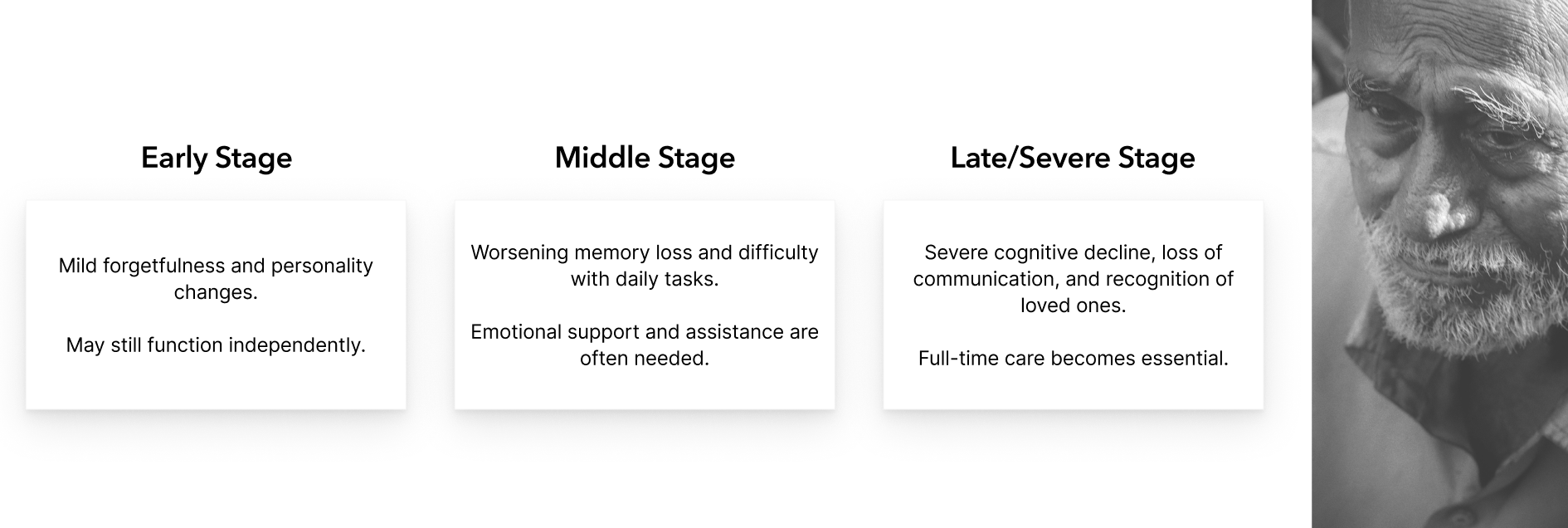 Early Stage

Mild forgetfulness and personality changes.

May still function independently.

Middle Stage

Worsening memory loss and difficulty with daily tasks.

Emotional support and assistance are often needed.

Late/Severe Stage

Severe cognitive decline, loss of communication, and recognition of loved ones.

Full-time care becomes essential.